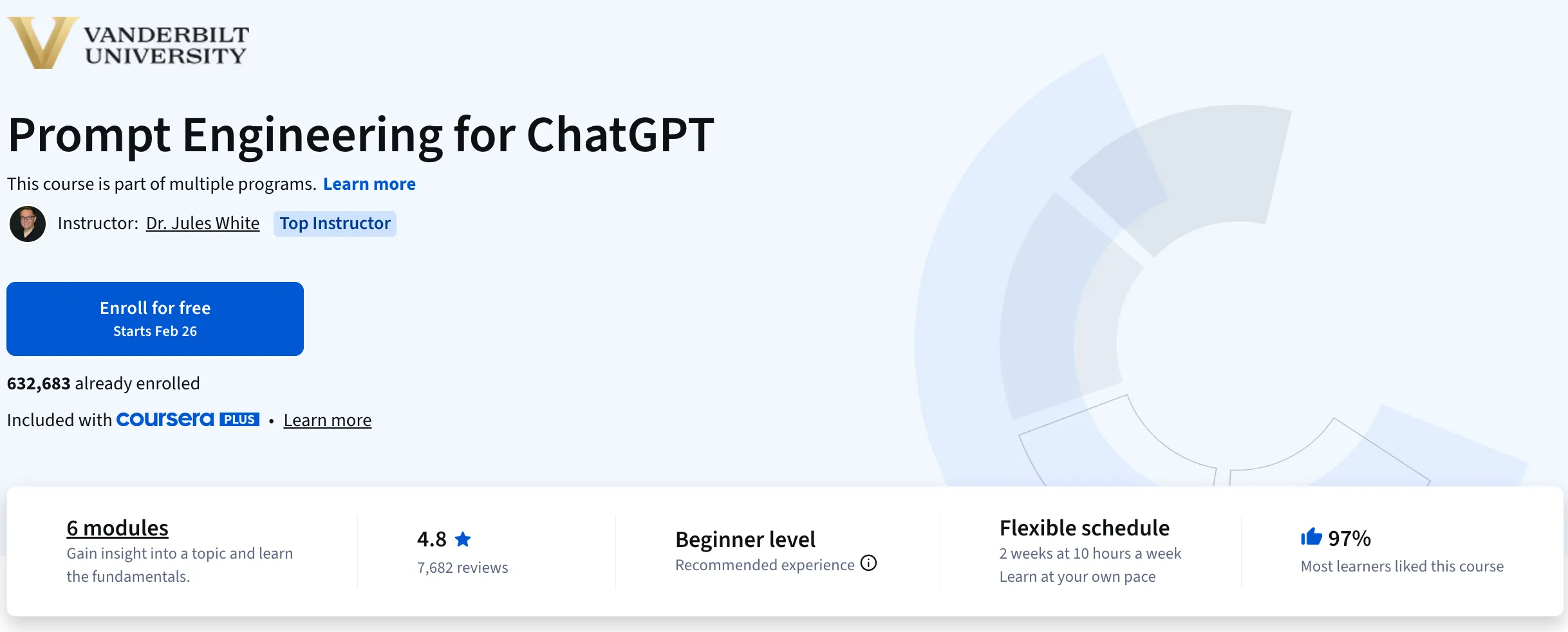 VANDERBILT UNIVERSITY

Prompt Engineering for ChatGPT

This course is part of multiple programs. Learn more

Instructor: Dr. Jules White Top Instructor

Enroll for free
Starts Feb 26

632,683 already enrolled

Included with coursera PLUS • Learn more

6 modules
Gain insight into a topic and learn the fundamentals.

4.8
7,682 reviews

Beginner level
Recommended experience

Flexible schedule
2 weeks at 10 hours a week
Learn at your own pace

97%
Most learners liked this course